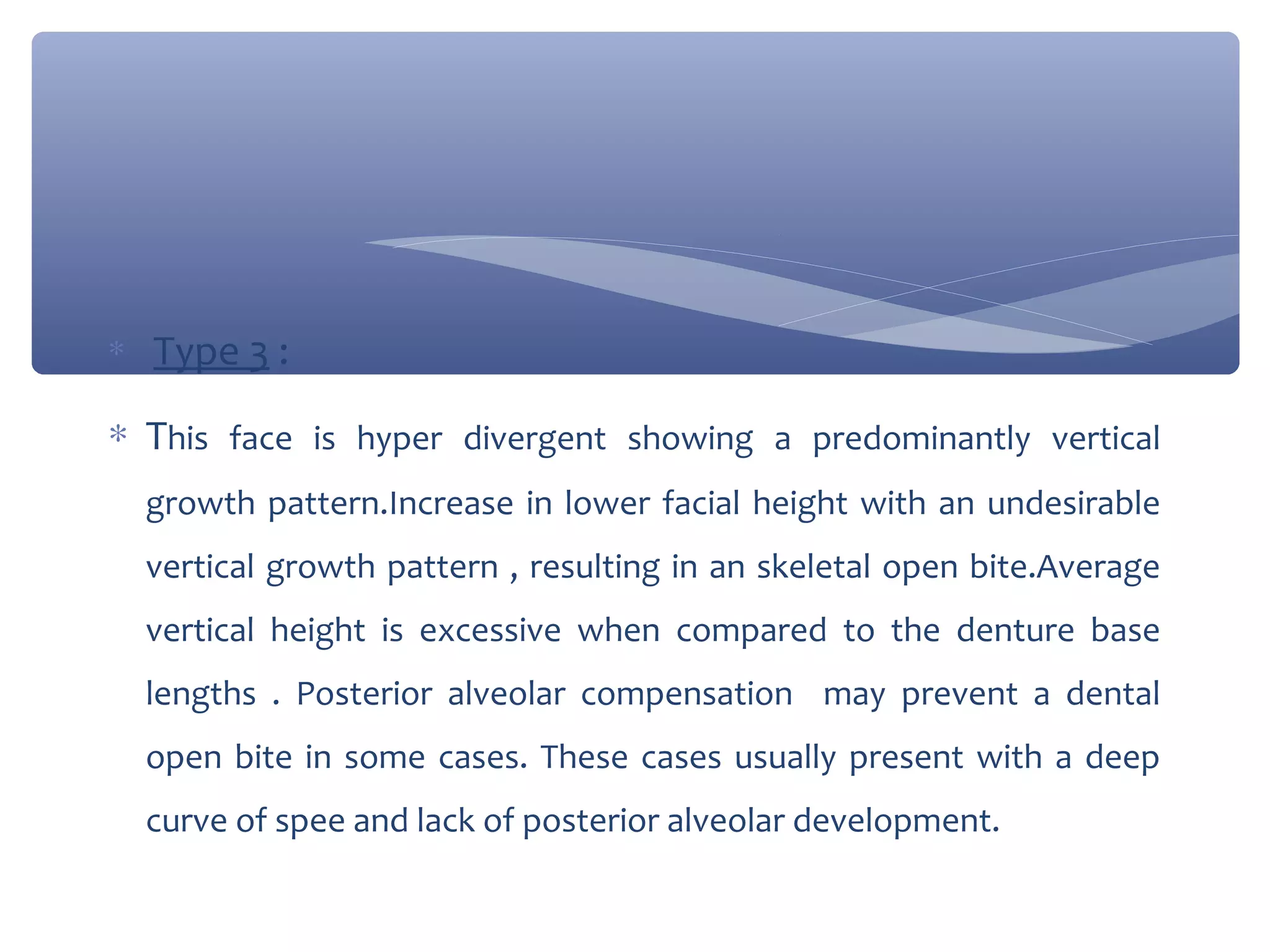 * Type 3 :

* This face is hyper divergent showing a predominantly vertical growth pattern.Increase in lower facial height with an undesirable vertical growth pattern , resulting in an skeletal open bite.Average vertical height is excessive when compared to the denture base lengths . Posterior alveolar compensation may prevent a dental open bite in some cases. These cases usually present with a deep curve of spee and lack of posterior alveolar development.